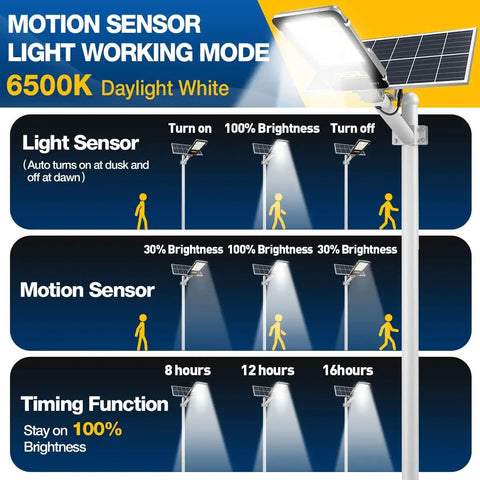 MOTION SENSOR LIGHT WORKING MODE
6500K Daylight White

Light Sensor
(Auto turns on at dusk and off at dawn)

Turn on 100% Brightness Turn off

Motion Sensor

30% Brightness 100% Brightness 30% Brightness

Timing Function
Stay on 100% Brightness

8 hours 12 hours 16hours